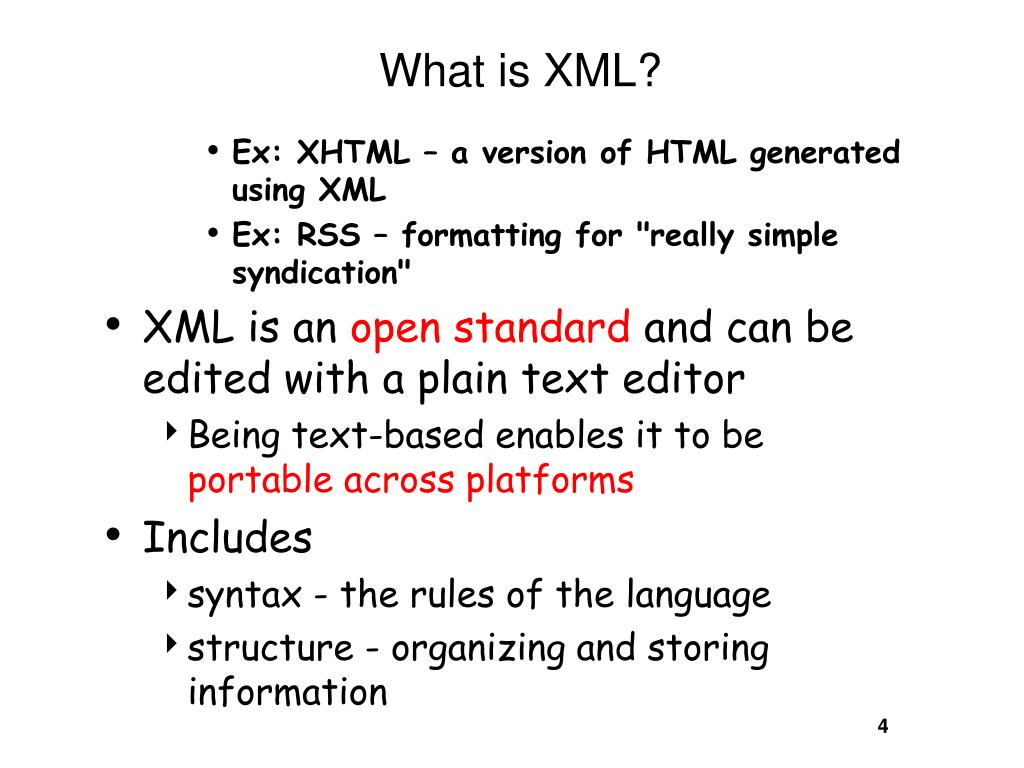 What is XML?

• Ex: XHTML – a version of HTML generated using XML
• Ex: RSS – formatting for "really simple syndication"

• XML is an open standard and can be edited with a plain text editor
‣ Being text-based enables it to be portable across platforms

• Includes
‣ syntax - the rules of the language
‣ structure - organizing and storing information

4